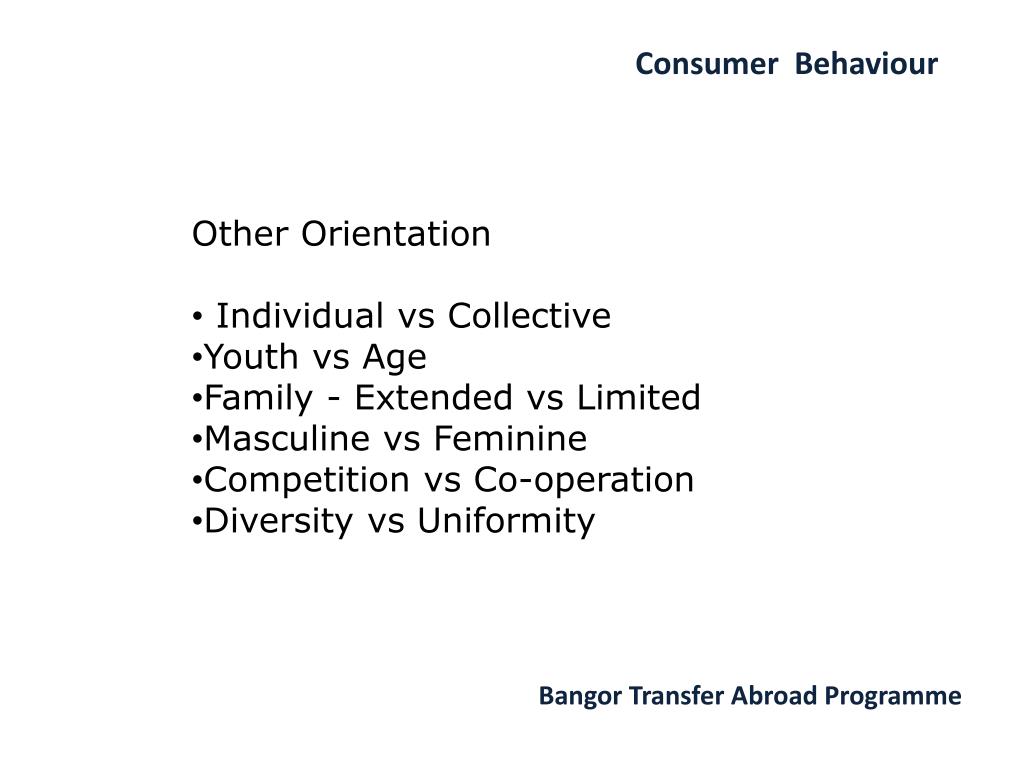 Consumer Behaviour

Other Orientation

• Individual vs Collective
• Youth vs Age
• Family - Extended vs Limited
• Masculine vs Feminine
• Competition vs Co-operation
• Diversity vs Uniformity

Bangor Transfer Abroad Programme